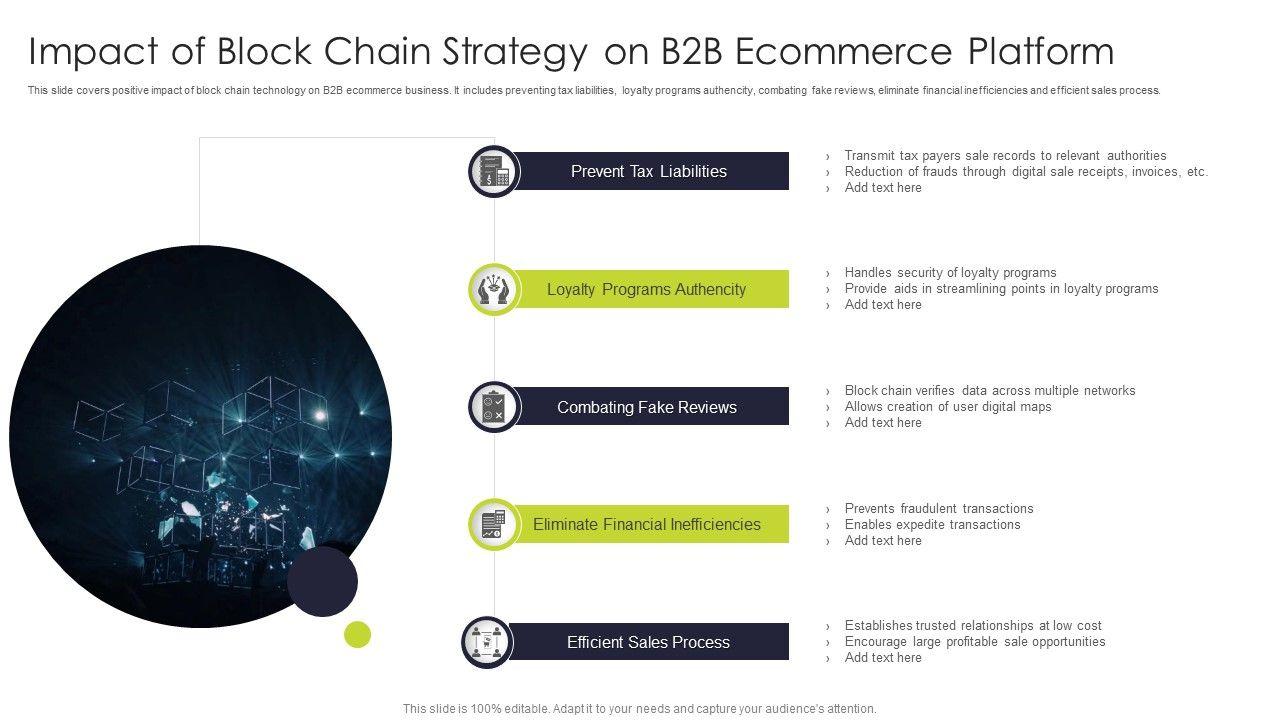 Impact of Block Chain Strategy on B2B Ecommerce Platform

This slide covers positive impact of block chain technology on B2B ecommerce business. It includes preventing tax liabilities, loyalty programs authencity, combating fake reviews, eliminate financial inefficiencies and efficient sales process.

Prevent Tax Liabilities

› Transmit tax payers sale records to relevant authorities
› Reduction of frauds through digital sale receipts, invoices, etc.
› Add text here

Loyalty Programs Authencity

› Handles security of loyalty programs
› Provide aids in streamlining points in loyalty programs
› Add text here

Combating Fake Reviews

› Block chain verifies data across multiple networks
› Allows creation of user digital maps
› Add text here

Eliminate Financial Inefficiencies

› Prevents fraudulent transactions
› Enables expedite transactions
› Add text here

Efficient Sales Process

› Establishes trusted relationships at low cost
› Encourage large profitable sale opportunities
› Add text here

This slide is 100% editable. Adapt it to your needs and capture your audience's attention.